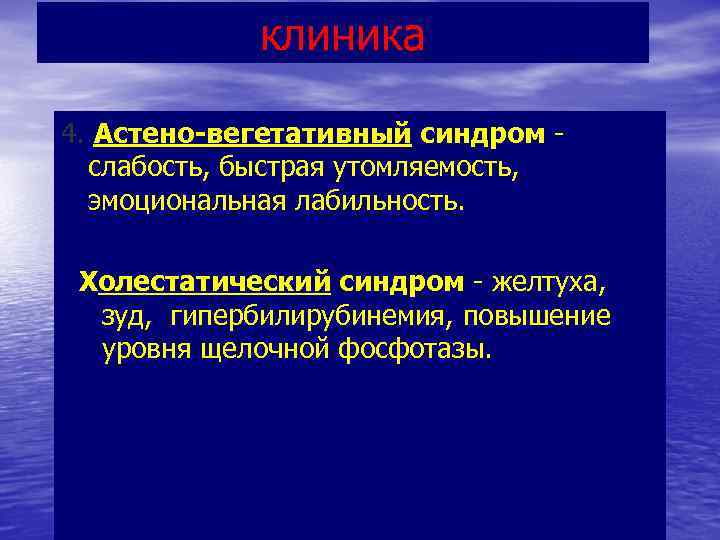 клиника

4. Астено-вегетативный синдром - слабость, быстрая утомляемость, эмоциональная лабильность.

Холестатический синдром - желтуха, зуд, гипербилирубинемия, повышение уровня щелочной фосфотазы.